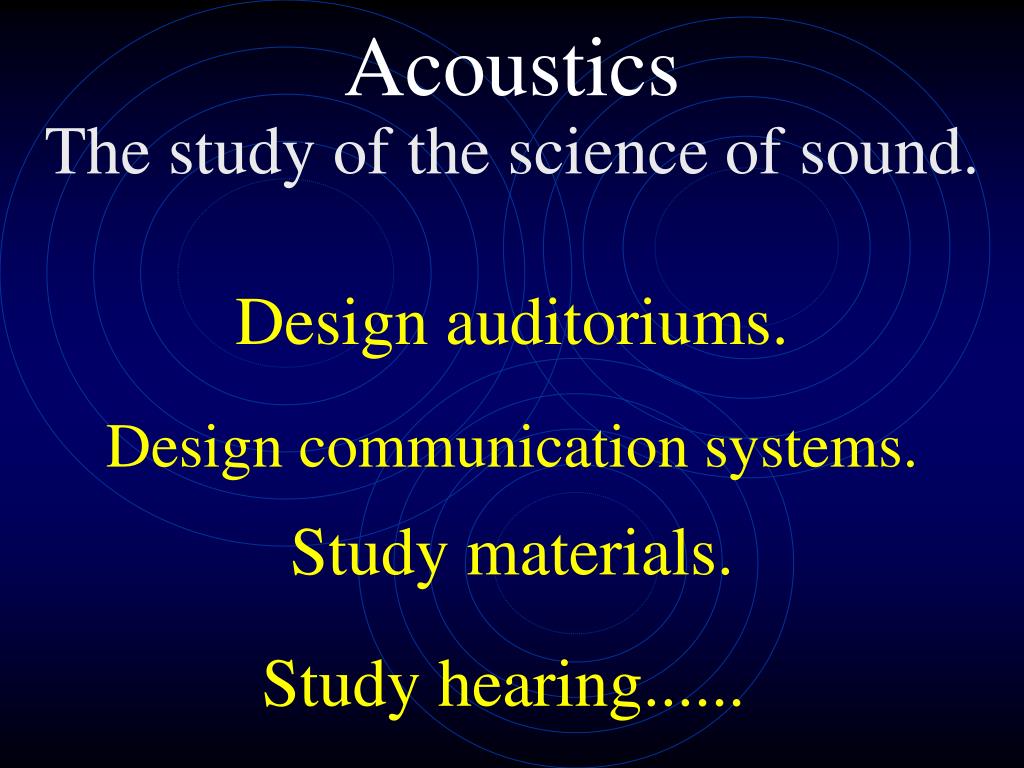 Acoustics
The study of the science of sound.

Design auditoriums.

Design communication systems.

Study materials.

Study hearing......